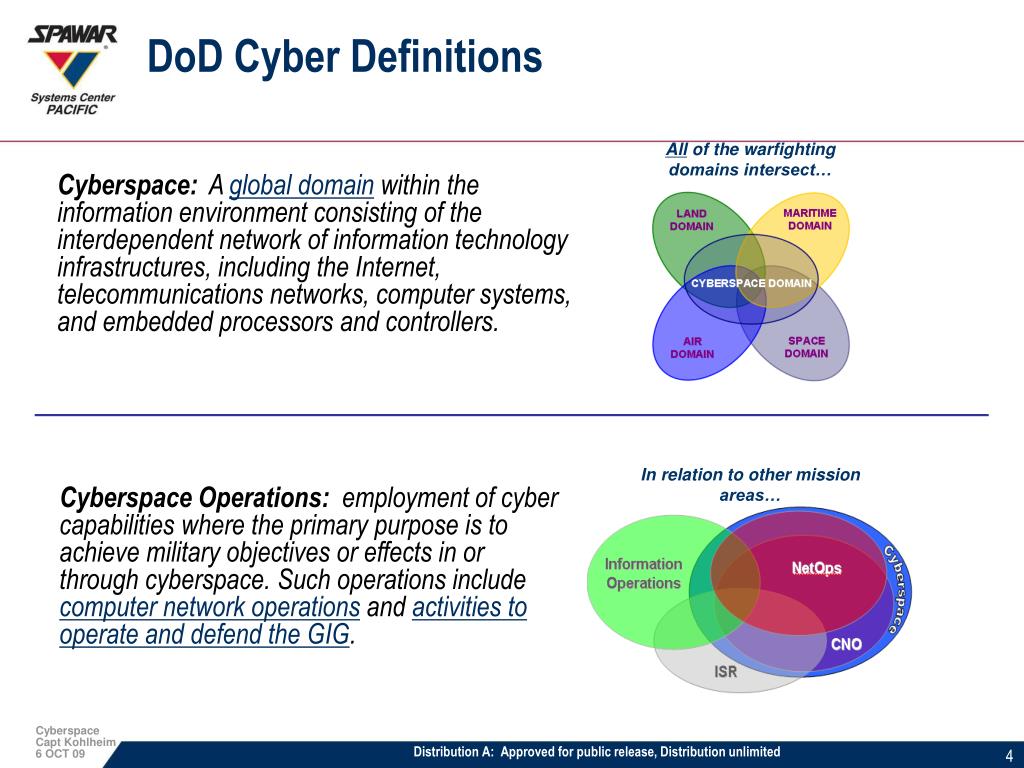 SPAWAR
Systems Center
PACIFIC

DoD Cyber Definitions

Cyberspace: A global domain within the information environment consisting of the interdependent network of information technology infrastructures, including the Internet, telecommunications networks, computer systems, and embedded processors and controllers.

All of the warfighting domains intersect…

LAND DOMAIN
MARITIME DOMAIN
CYBERSPACE DOMAIN
AIR DOMAIN
SPACE DOMAIN

Cyberspace Operations: employment of cyber capabilities where the primary purpose is to achieve military objectives or effects in or through cyberspace. Such operations include computer network operations and activities to operate and defend the GIG.

In relation to other mission areas…

Information Operations
NetOps
Cyberspace
CNO
ISR

Cyberspace
Capt Kohlheim
6 OCT 09

Distribution A: Approved for public release, Distribution unlimited

4